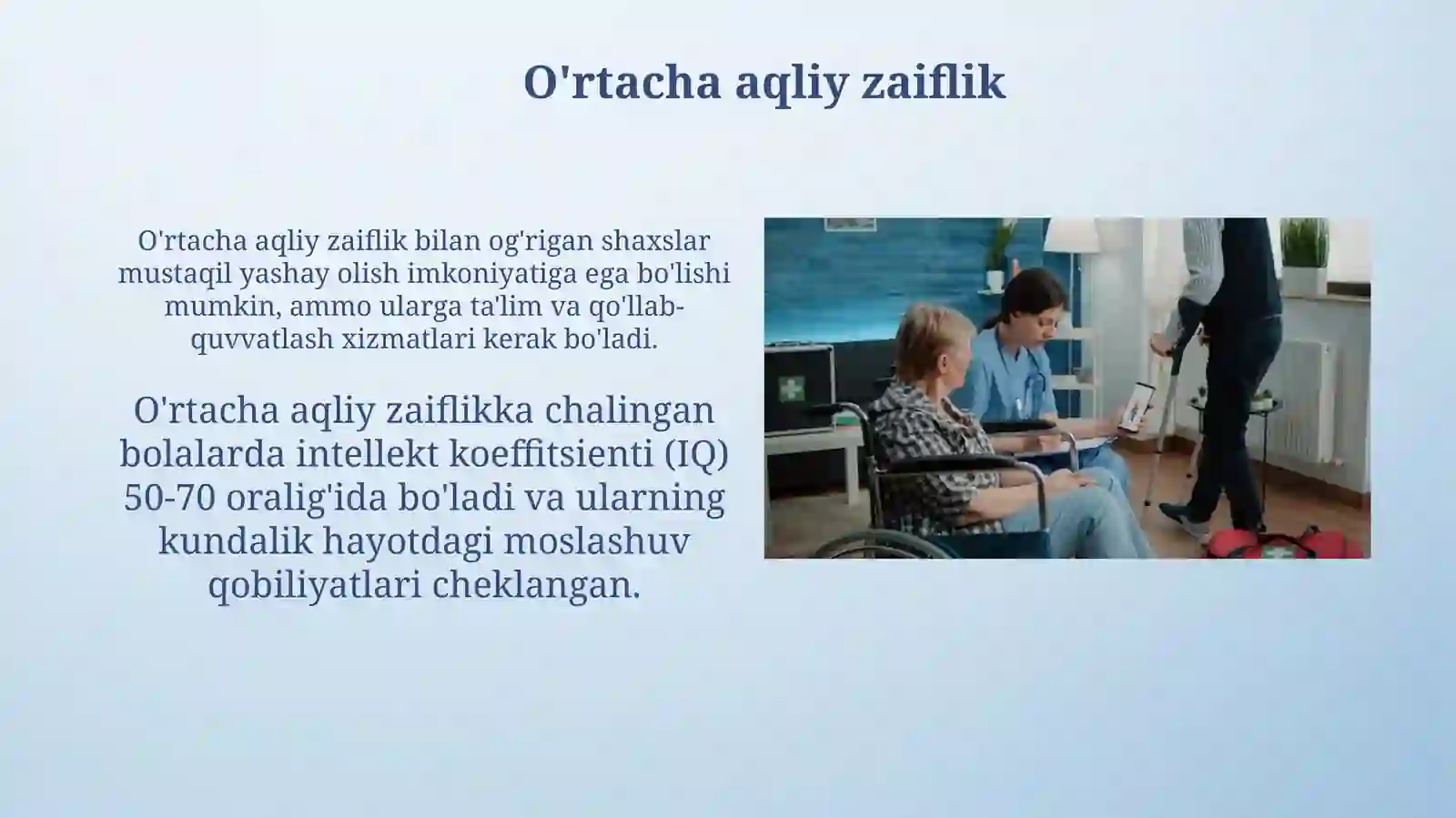 O'rtacha aqliy zaiflik

O'rtacha aqliy zaiflik bilan og'rigan shaxslar mustaqil yashay olish imkoniyatiga ega bo'lishi mumkin, ammo ularga ta'lim va qo'llab-quvvatlash xizmatlari kerak bo'ladi.

O'rtacha aqliy zaiflikka chalingan bolalarda intellekt koeffitsienti (IQ) 50-70 oralig'ida bo'ladi va ularning kundalik hayotdagi moslashuv qobiliyatlari cheklangan.